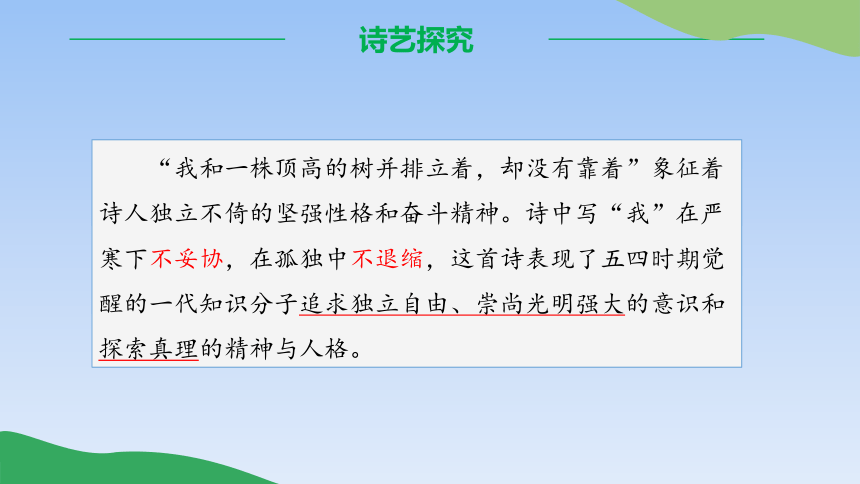 诗艺探究

“我和一株顶高的树并排立着，却没有靠着”象征着诗人独立不倚的坚强性格和奋斗精神。诗中写“我”在严寒下不妥协，在孤独中不退缩，这首诗表现了五四时期觉醒的一代知识分子追求独立自由、崇尚光明强大的意识和探索真理的精神与人格。